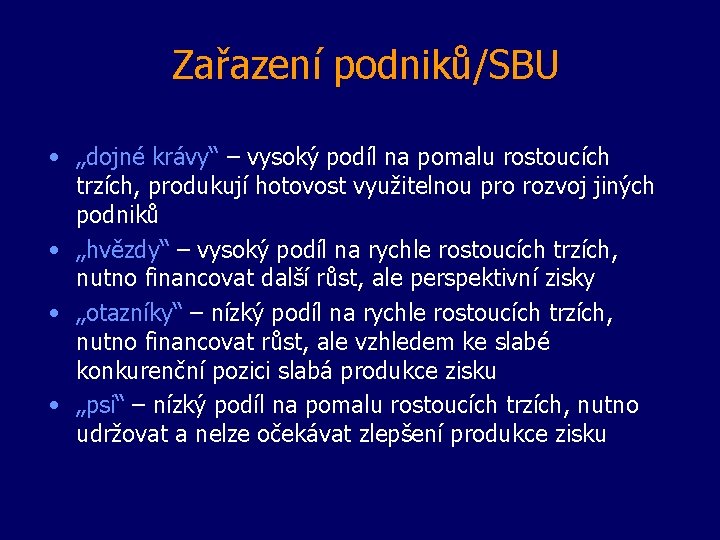 Zařazení podniků/SBU

• „dojné krávy“ – vysoký podíl na pomalu rostoucích trzích, produkují hotovost využitelnou pro rozvoj jiných podniků
• „hvězdy“ – vysoký podíl na rychle rostoucích trzích, nutno financovat další růst, ale perspektivní zisky
• „otazníky“ – nízký podíl na rychle rostoucích trzích, nutno financovat růst, ale vzhledem ke slabé konkurenční pozici slabá produkce zisku
• „psi“ – nízký podíl na pomalu rostoucích trzích, nutno udržovat a nelze očekávat zlepšení produkce zisku